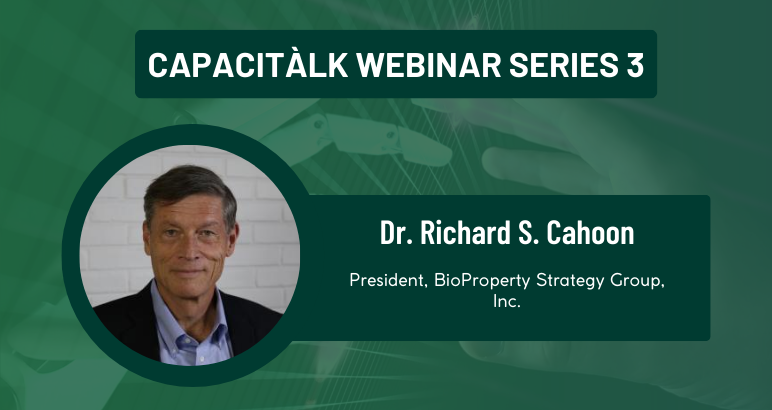 CAPACITÀLK WEBINAR SERIES 3

Dr. Richard S. Cahoon

President, BioProperty Strategy Group, Inc.